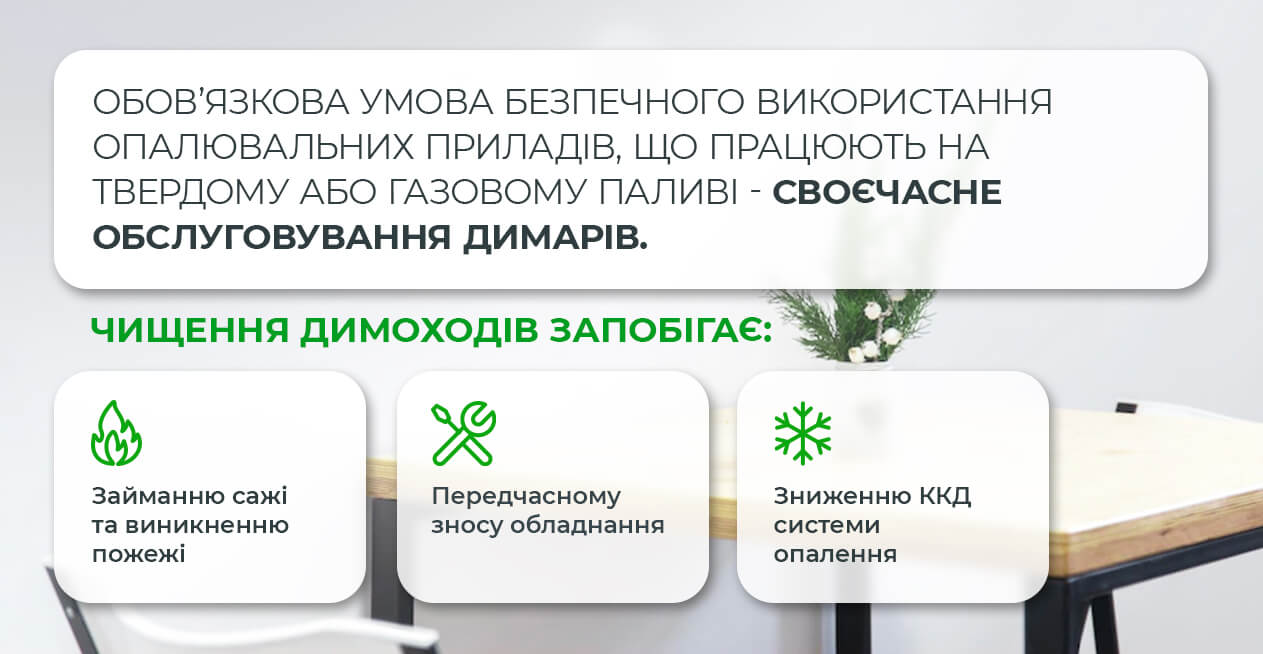 ОБОВ'ЯЗКОВА УМОВА БЕЗПЕЧНОГО ВИКОРИСТАННЯ ОПАЛЮВАЛЬНИХ ПРИЛАДІВ, ЩО ПРАЦЮЮТЬ НА ТВЕРДОМУ АБО ГАЗОВОМУ ПАЛИВІ - СВОЄЧАСНЕ ОБСЛУГОВУВАННЯ ДИМАРІВ.

ЧИЩЕННЯ ДИМОХОДІВ ЗАПОБІГАЄ:

Займанню сажі та виникненню пожежі

Передчасному зносу обладнання

Зниженню ККД системи опалення